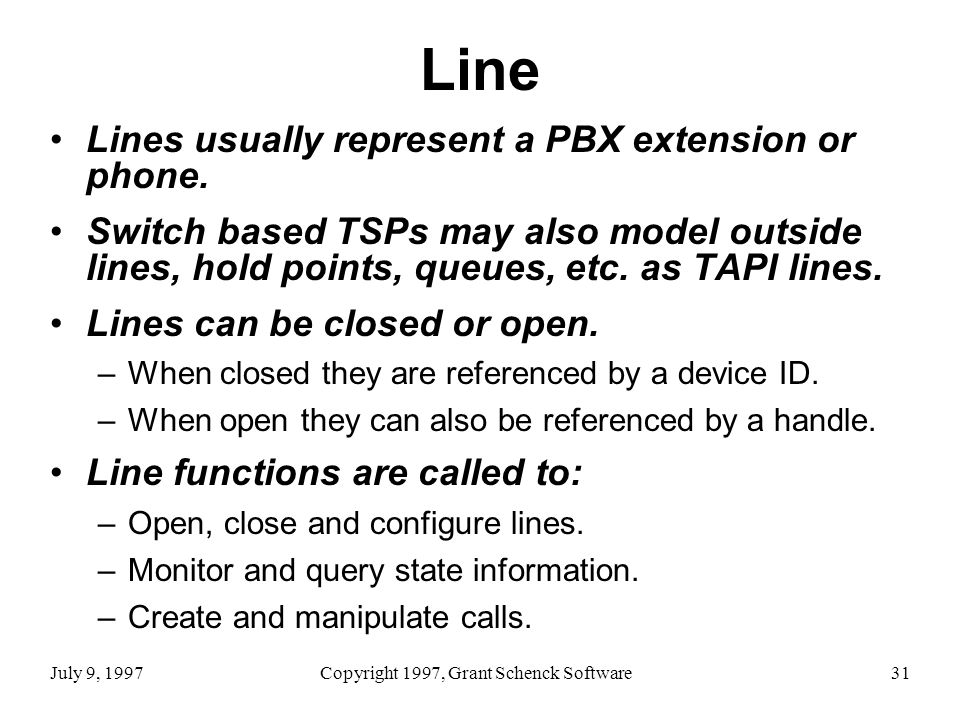 Line

• Lines usually represent a PBX extension or phone.

• Switch based TSPs may also model outside lines, hold points, queues, etc. as TAPI lines.

• Lines can be closed or open.
 – When closed they are referenced by a device ID.
 – When open they can also be referenced by a handle.

• Line functions are called to:
 – Open, close and configure lines.
 – Monitor and query state information.
 – Create and manipulate calls.

July 9, 1997 Copyright 1997, Grant Schenck Software 31